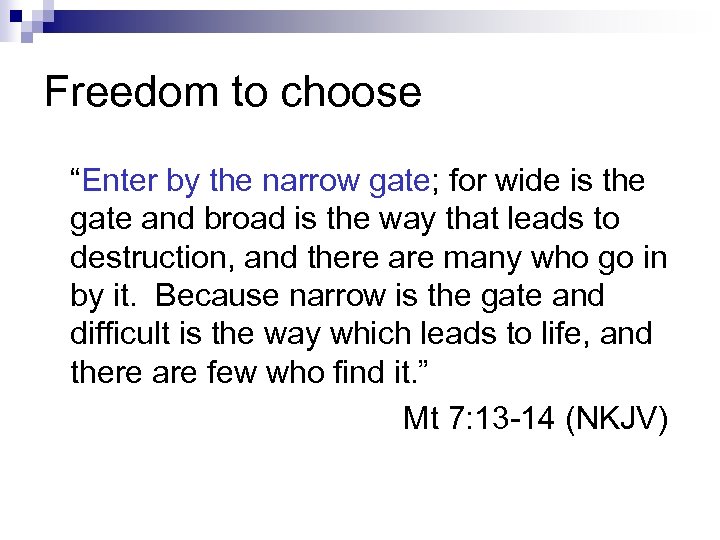 Freedom to choose

“Enter by the narrow gate; for wide is the gate and broad is the way that leads to destruction, and there are many who go in by it. Because narrow is the gate and difficult is the way which leads to life, and there are few who find it.”

Mt 7:13-14 (NKJV)